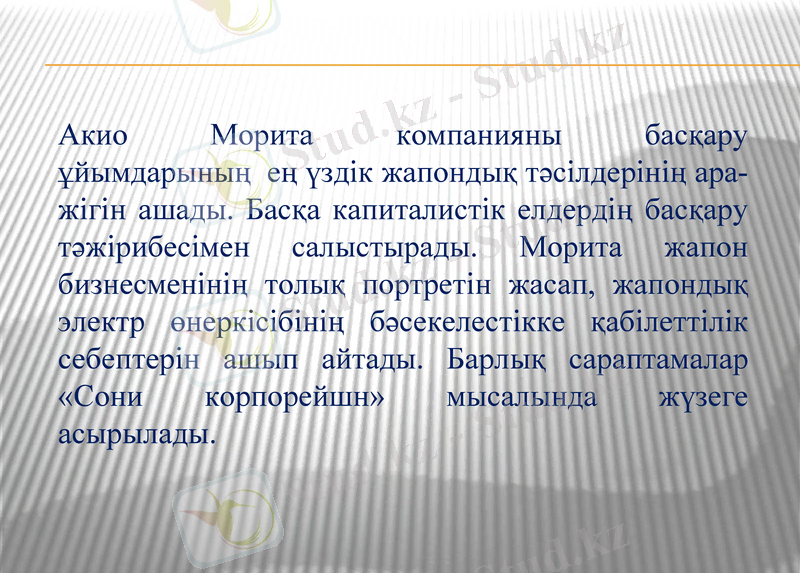 Акио Морита компанияны басқару ұйымдарының ең үздік жапондық тәсілдерінің аражігін ашады. Басқа капиталистік елдердің басқару тәжірибесімен салыстырады. Морита жапон бизнесменінің толық портретін жасап, жапондық электр өнеркісібінің бәсекелестікке қабілеттілік себептерін ашып айтады. Барлық сараптамалар «Сони корпорейшн» мысалында жүзеге асырылады.

Stud.kz - Stud.kz